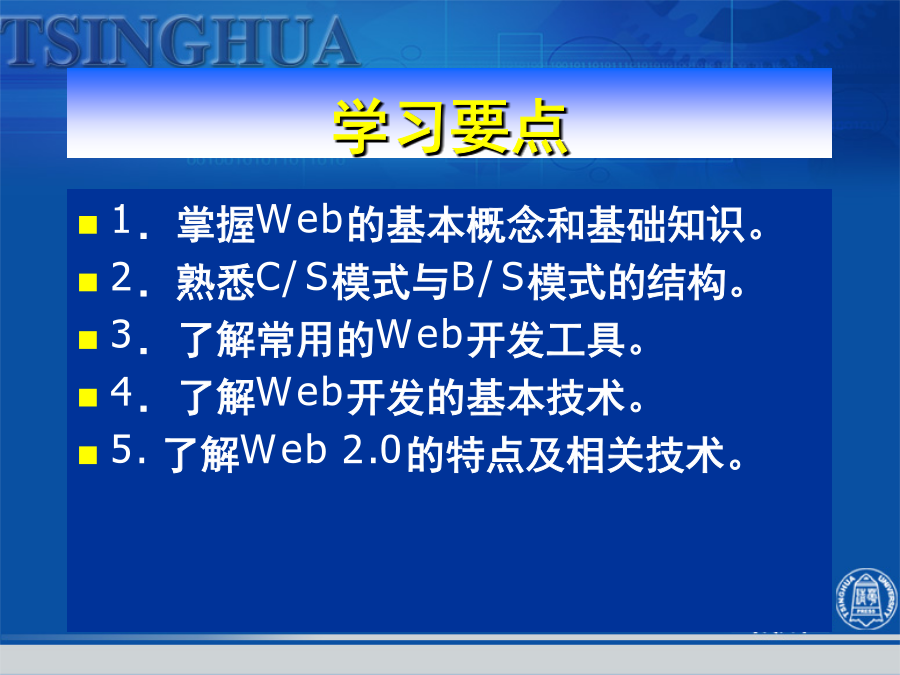 TSINGHUA

学习要点

1．掌握Web的基本概念和基础知识。

2．熟悉C/S模式与B/S模式的结构。

3．了解常用的Web开发工具。

4．了解Web开发的基本技术。

5. 了解Web 2.0的特点及相关技术。

TSINGHUA UNIVERSITY PRESS